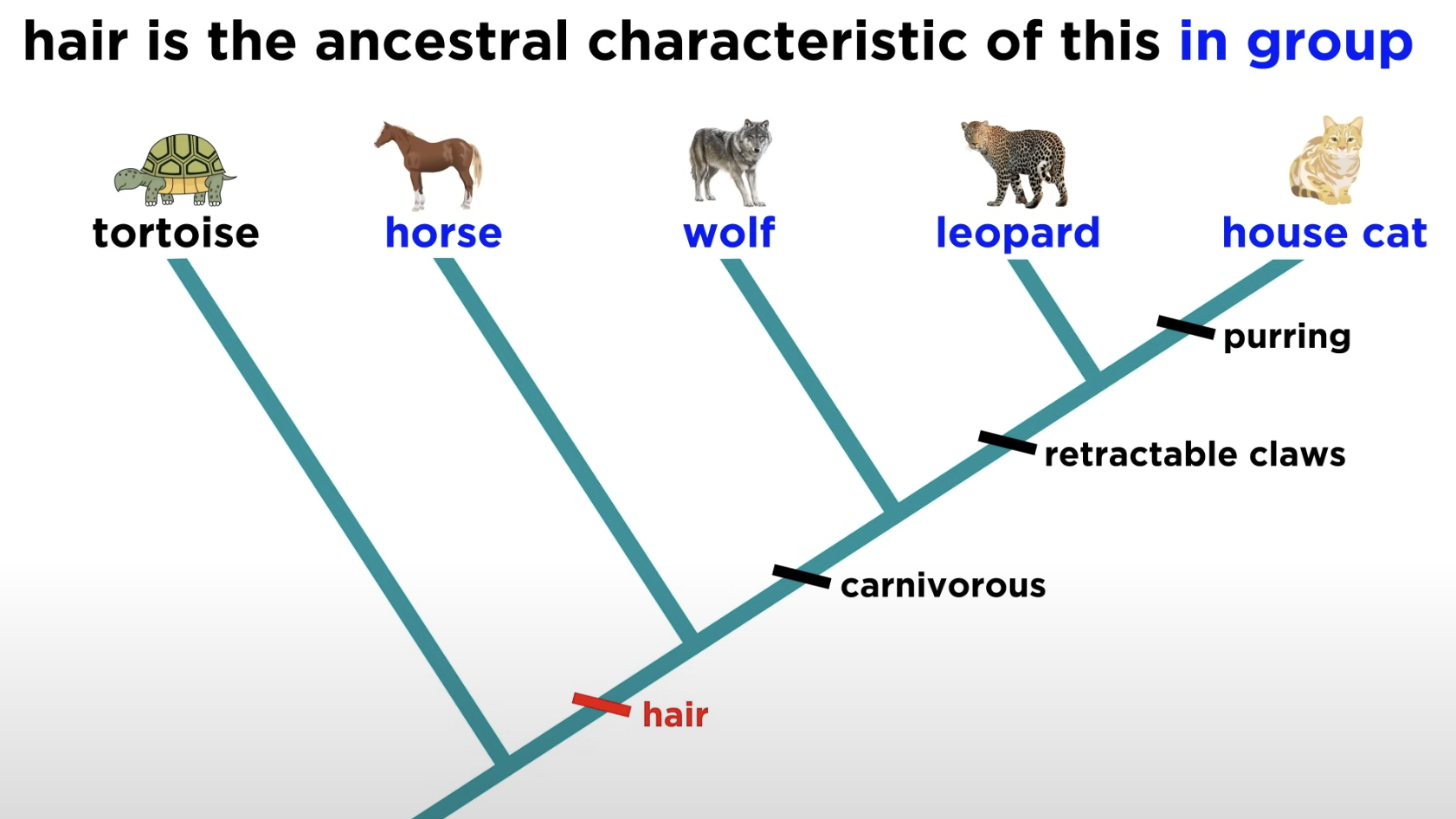 hair is the ancestral characteristic of this in group

tortoise

horse

wolf

leopard

house cat

purring

retractable claws

carnivorous

hair